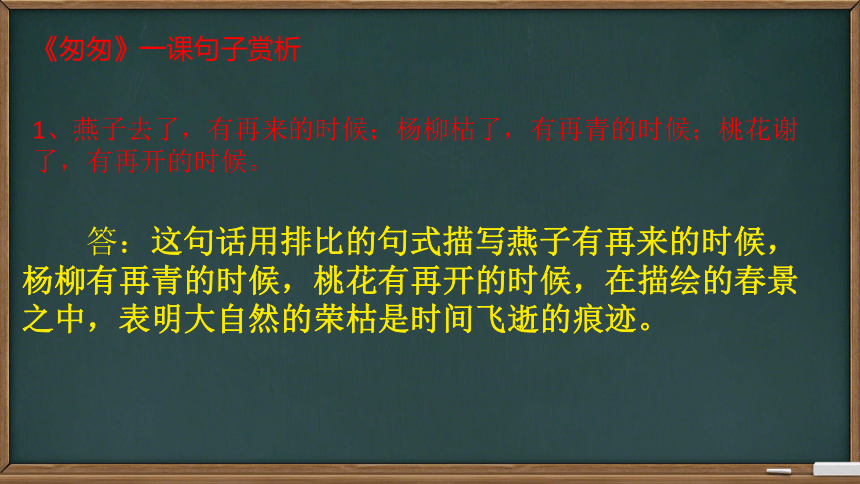 《匆匆》一课句子赏析

1、燕子去了，有再来的时候；杨柳枯了，有再青的时候；桃花谢了，有再开的时候。

答：这句话用排比的句式描写燕子有再来的时候，杨柳有再青的时候，桃花有再开的时候，在描绘的春景之中，表明大自然的荣枯是时间飞逝的痕迹。